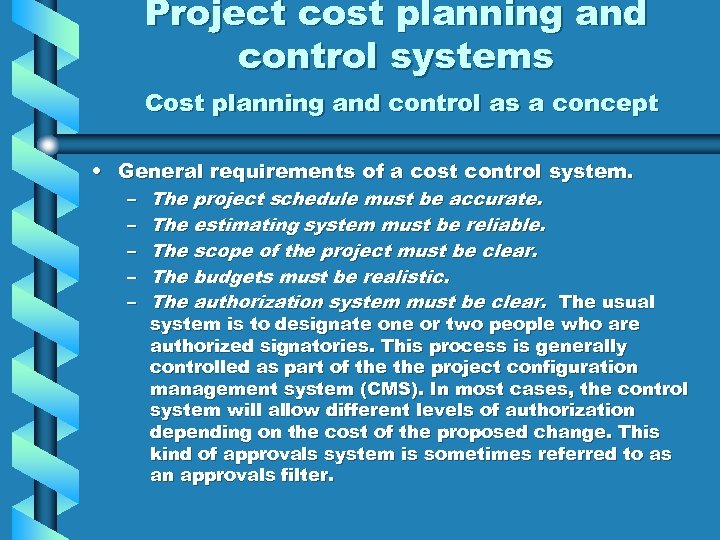 Project cost planning and control systems

Cost planning and control as a concept

• General requirements of a cost control system.
– The project schedule must be accurate.
– The estimating system must be reliable.
– The scope of the project must be clear.
– The budgets must be realistic.
– The authorization system must be clear. The usual system is to designate one or two people who are authorized signatories. This process is generally controlled as part of the the project configuration management system (CMS). In most cases, the control system will allow different levels of authorization depending on the cost of the proposed change. This kind of approvals system is sometimes referred to as an approvals filter.